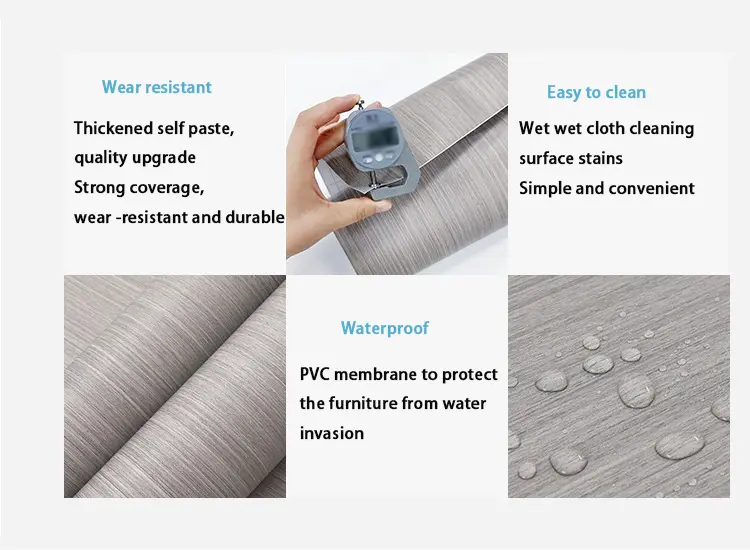 Wear resistant

Thickened self paste,
quality upgrade
Strong coverage,
wear -resistant and durable

Easy to clean

Wet wet cloth cleaning
surface stains
Simple and convenient

Waterproof

PVC membrane to protect the furniture from water invasion